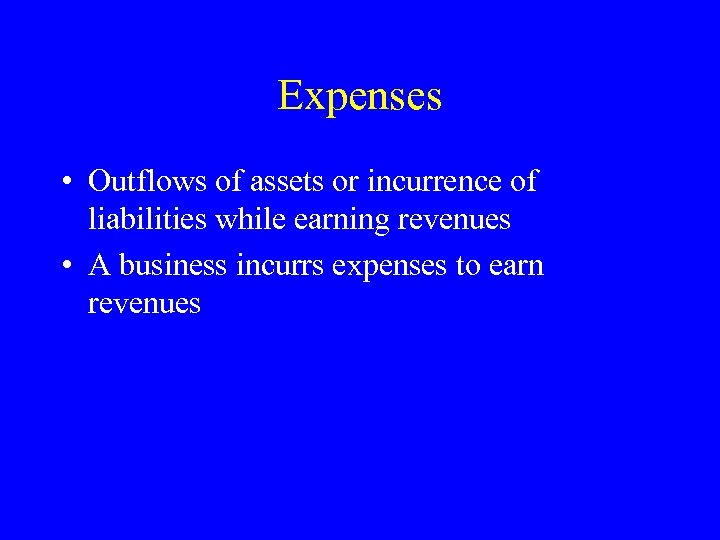 Expenses

• Outflows of assets or incurrence of liabilities while earning revenues

• A business incurrs expenses to earn revenues